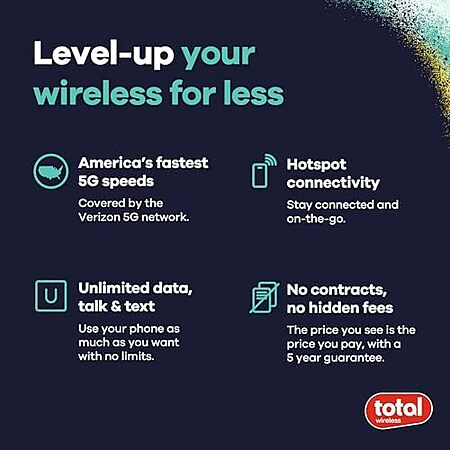 Level-up your wireless for less

America's fastest 5G speeds
Covered by the Verizon 5G network.

Hotspot connectivity
Stay connected and on-the-go.

U

Unlimited data, talk & text
Use your phone as much as you want with no limits.

No contracts, no hidden fees
The price you see is the price you pay, with a 5 year guarantee.

total wireless